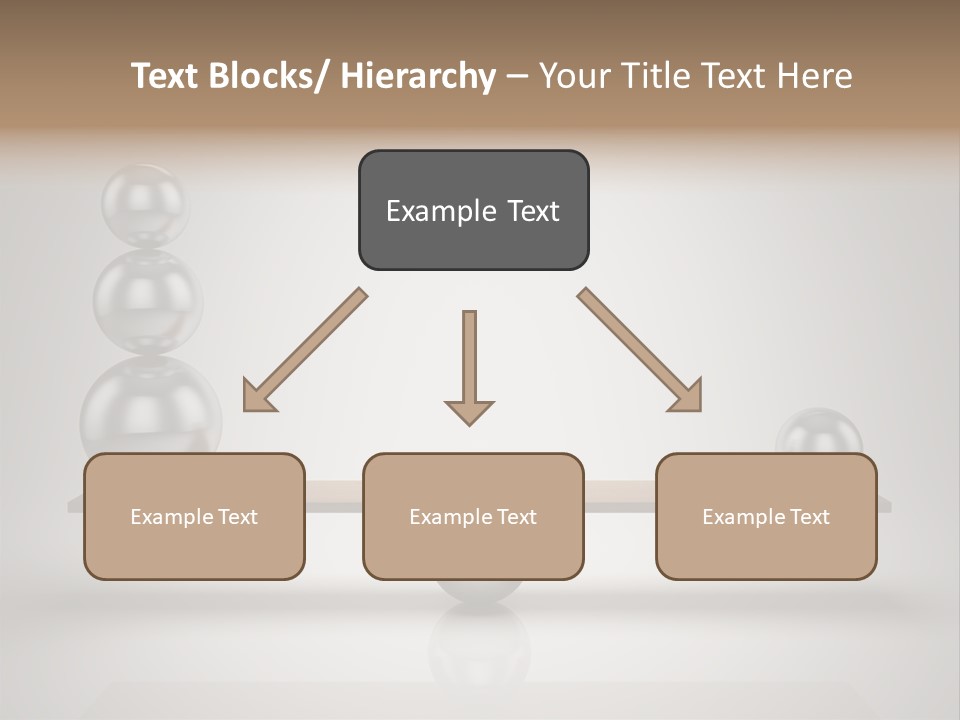 Text Blocks/ Hierarchy – Your Title Text Here

Example Text

Example Text

Example Text

Example Text